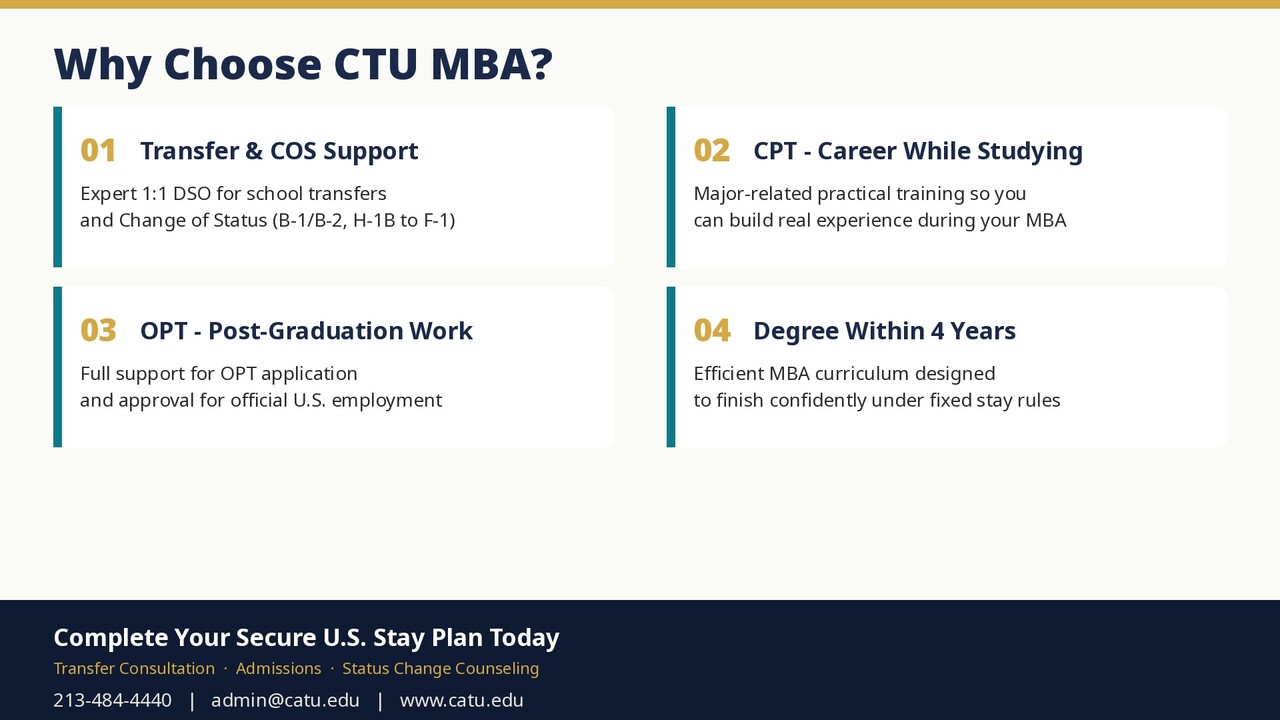 Why Choose CTU MBA?

01 Transfer & COS Support

Expert 1:1 DSO for school transfers and Change of Status (B-1/B-2, H-1B to F-1)

02 CPT - Career While Studying

Major-related practical training so you can build real experience during your MBA

03 OPT - Post-Graduation Work

Full support for OPT application and approval for official U.S. employment

04 Degree Within 4 Years

Efficient MBA curriculum designed to finish confidently under fixed stay rules

Complete Your Secure U.S. Stay Plan Today

Transfer Consultation · Admissions · Status Change Counseling

213-484-4440 | admin@catu.edu | www.catu.edu